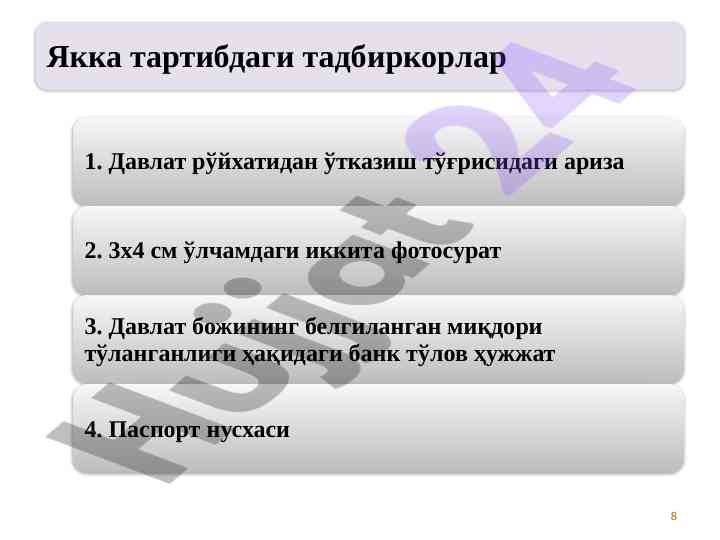 Якка тартибдаги тадбиркорлар

1. Давлат рўйхатидан ўтказиш тўғрисидаги ариза

2. 3х4 см ўлчамдаги иккита фотосурат

3. Давлат божининг белгиланган миқдори тўланганлиги ҳақидаги банк тўлов ҳужжат

4. Паспорт нусхаси

Hujjat24

8